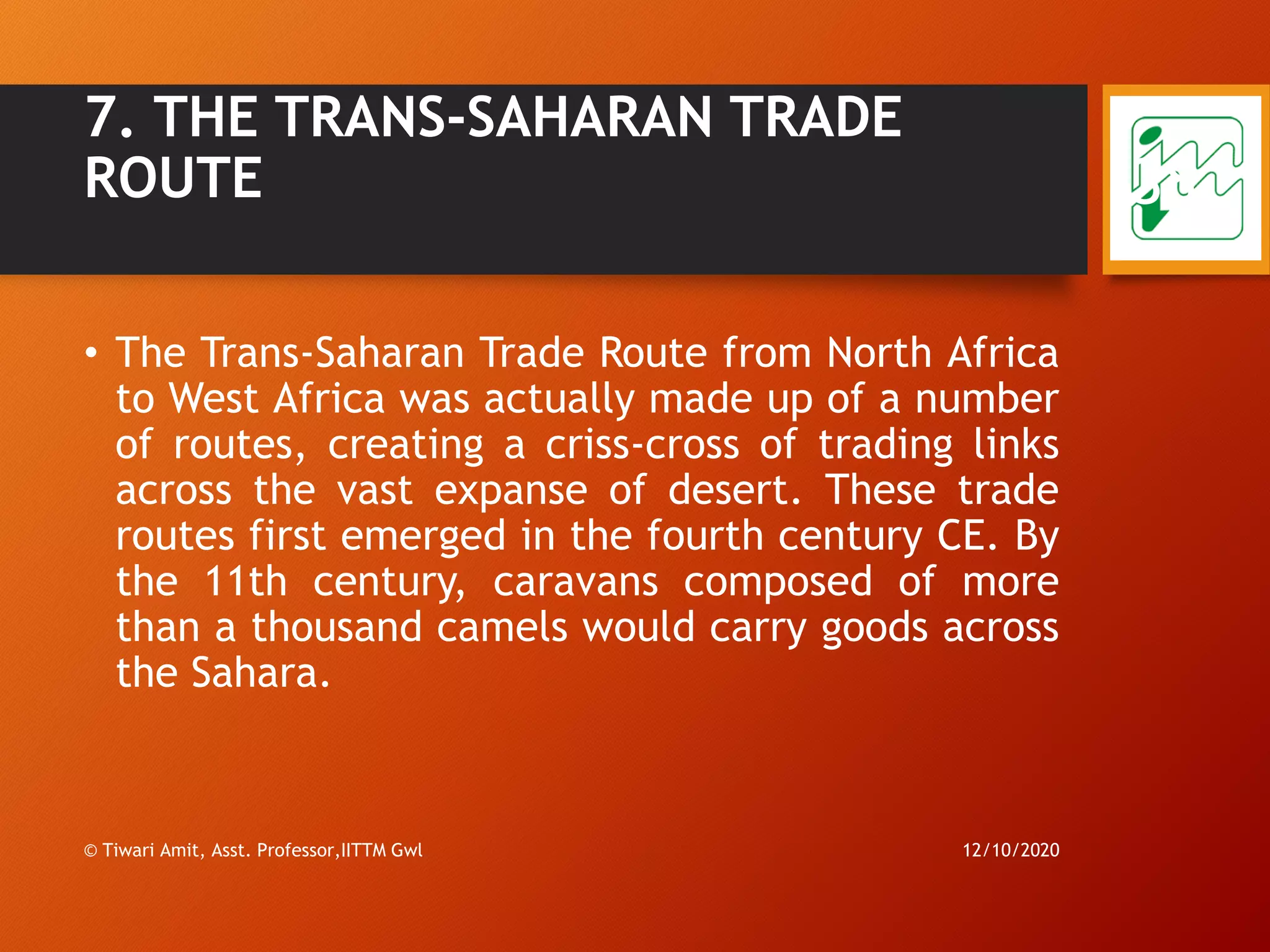 7. THE TRANS-SAHARAN TRADE ROUTE

• The Trans-Saharan Trade Route from North Africa to West Africa was actually made up of a number of routes, creating a criss-cross of trading links across the vast expanse of desert. These trade routes first emerged in the fourth century CE. By the 11th century, caravans composed of more than a thousand camels would carry goods across the Sahara.

© Tiwari Amit, Asst. Professor,IITTM Gwl

12/10/2020